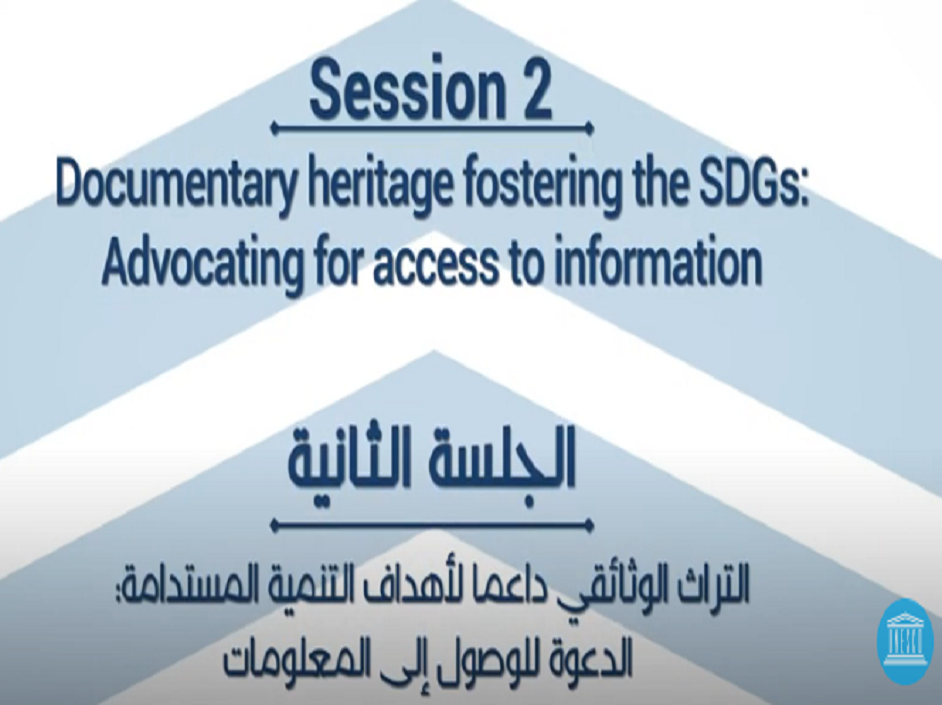 Session 2

Documentary heritage fostering the SDGs: Advocating for access to information

الجلسة الثانية

التراث الوثائقي داعما لأهداف التنمية المستدامة: الدعوة للوصول إلى المعلومات